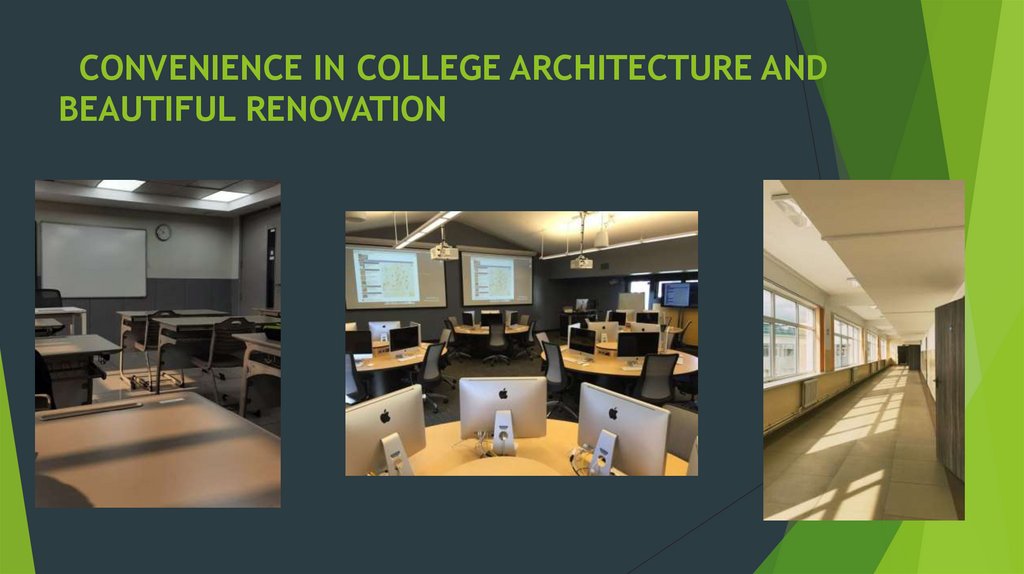 CONVENIENCE IN COLLEGE ARCHITECTURE AND BEAUTIFUL RENOVATION